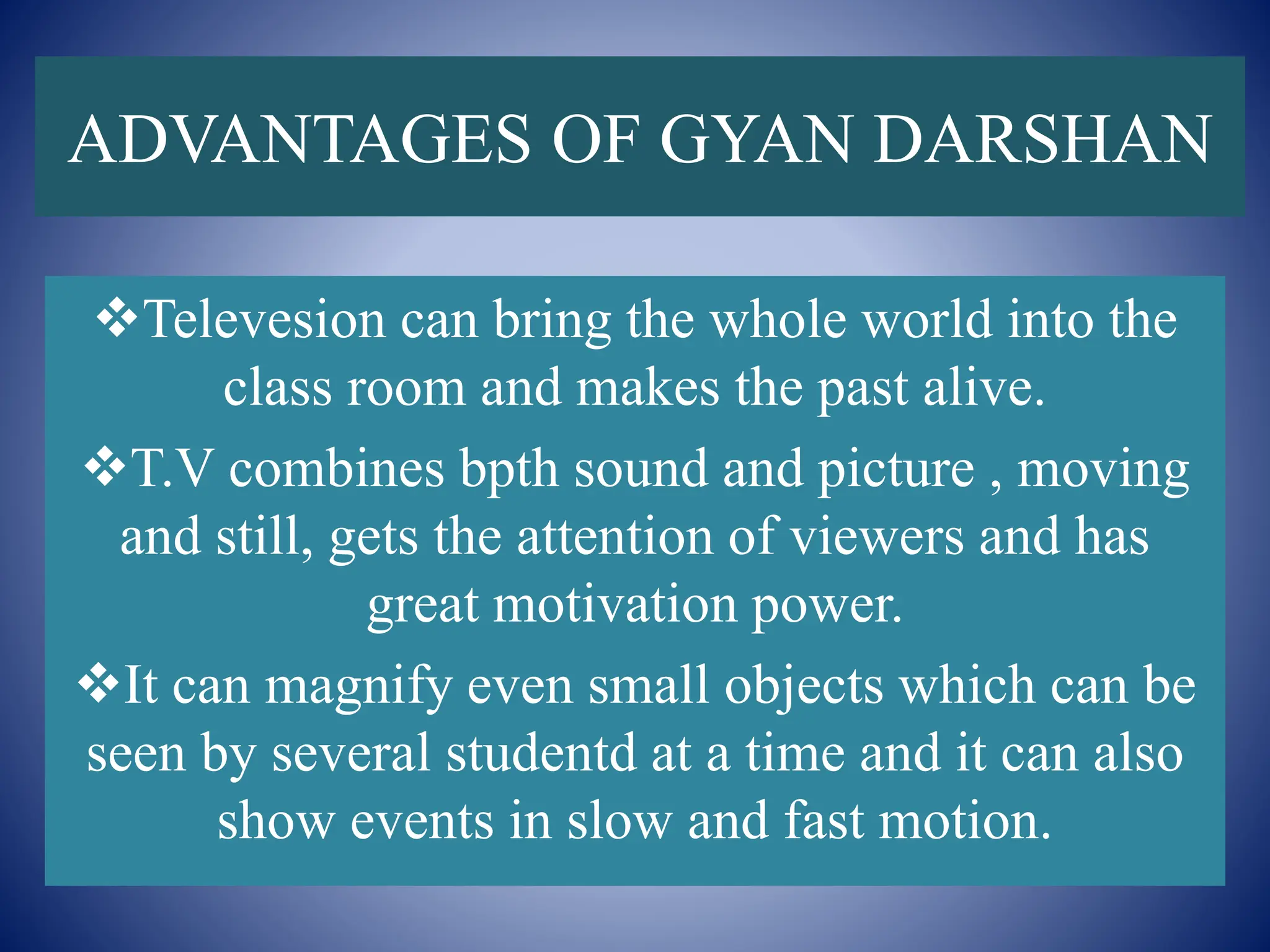 ADVANTAGES OF GYAN DARSHAN

❖Televesion can bring the whole world into the class room and makes the past alive.

❖T.V combines bpth sound and picture , moving and still, gets the attention of viewers and has great motivation power.

❖It can magnify even small objects which can be seen by several studentd at a time and it can also show events in slow and fast motion.